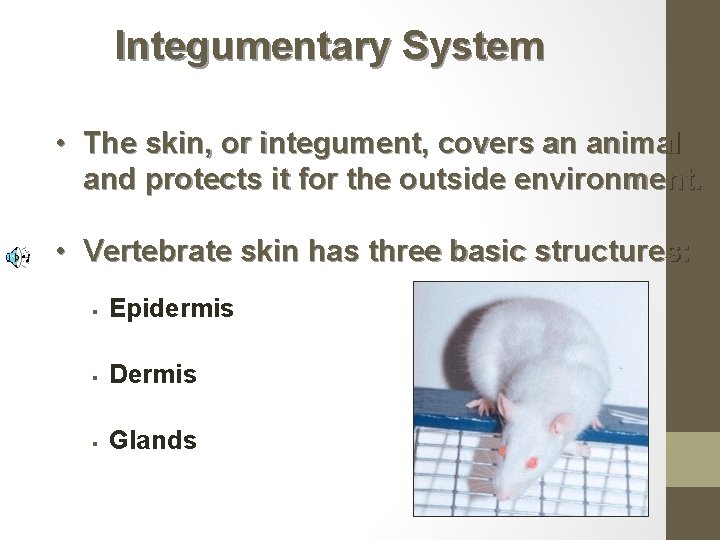 Integumentary System

• The skin, or integument, covers an animal and protects it for the outside environment.

• Vertebrate skin has three basic structures:

▪ Epidermis

▪ Dermis

▪ Glands